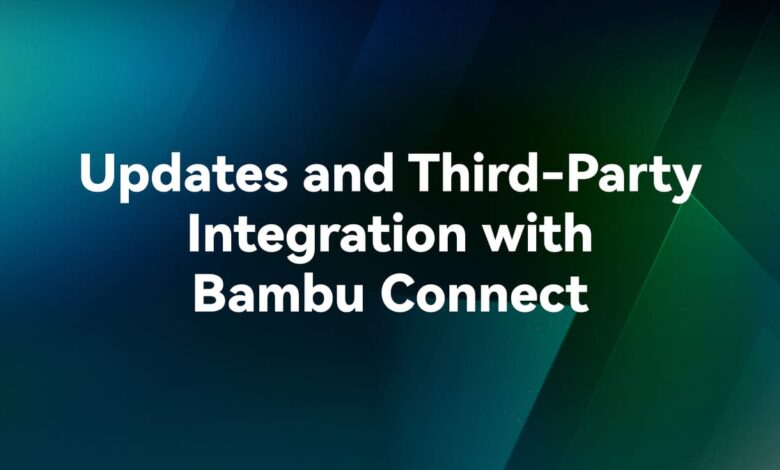 Updates and Third-Party Integration with Bambu Connect